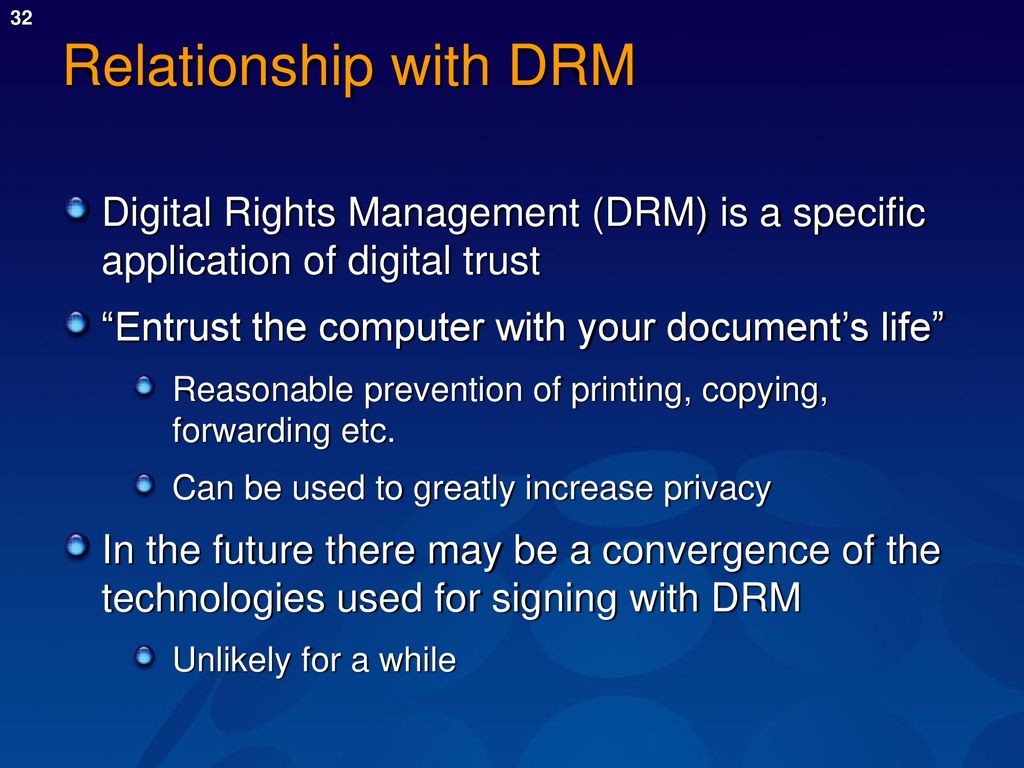 32

Relationship with DRM

Digital Rights Management (DRM) is a specific application of digital trust

“Entrust the computer with your document’s life”

Reasonable prevention of printing, copying, forwarding etc.

Can be used to greatly increase privacy

In the future there may be a convergence of the technologies used for signing with DRM

Unlikely for a while